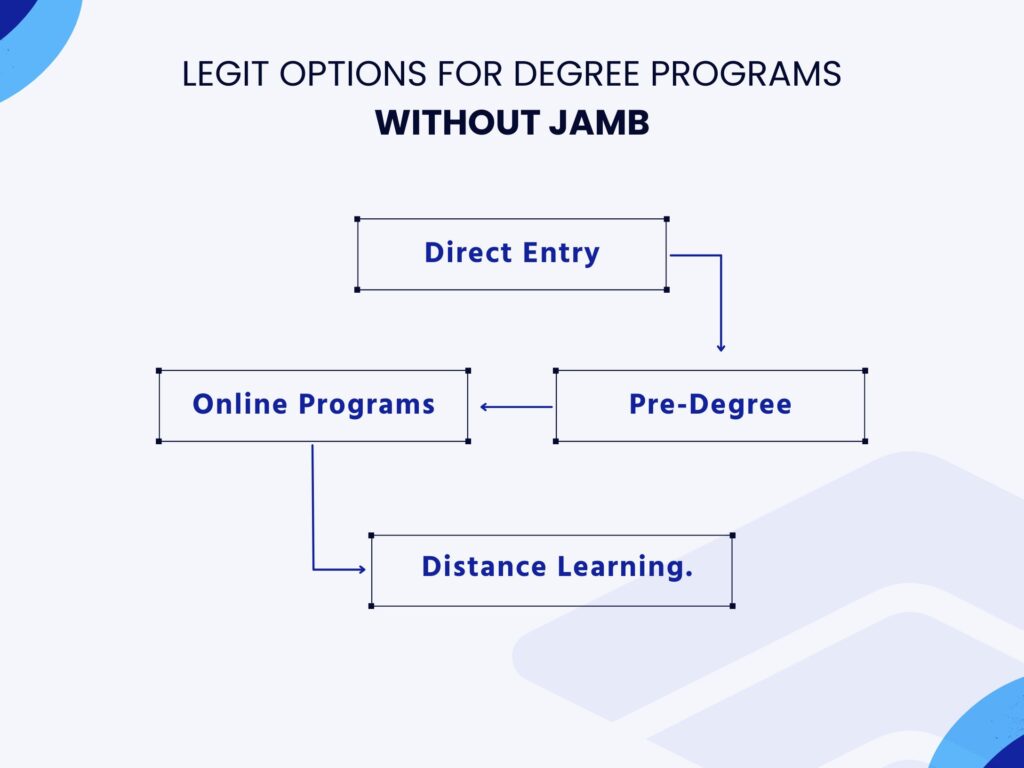 LEGIT OPTIONS FOR DEGREE PROGRAMS
WITHOUT JAMB

Direct Entry

Pre-Degree

Online Programs

Distance Learning.